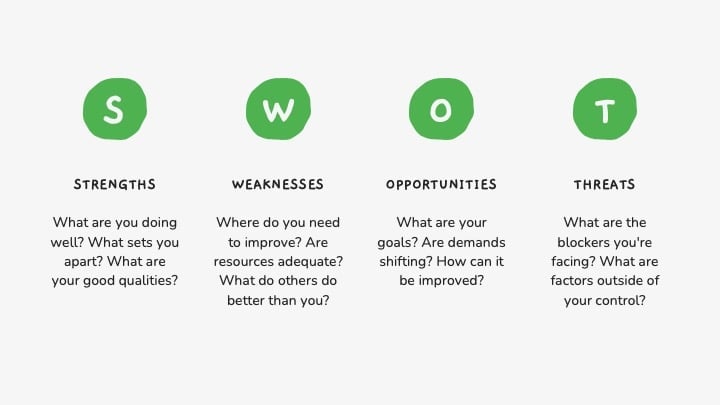 S

STRENGTHS

What are you doing well? What sets you apart? What are your good qualities?

W

WEAKNESSES

Where do you need to improve? Are resources adequate? What do others do better than you?

O

OPPORTUNITIES

What are your goals? Are demands shifting? How can it be improved?

T

THREATS

What are the blockers you're facing? What are factors outside of your control?